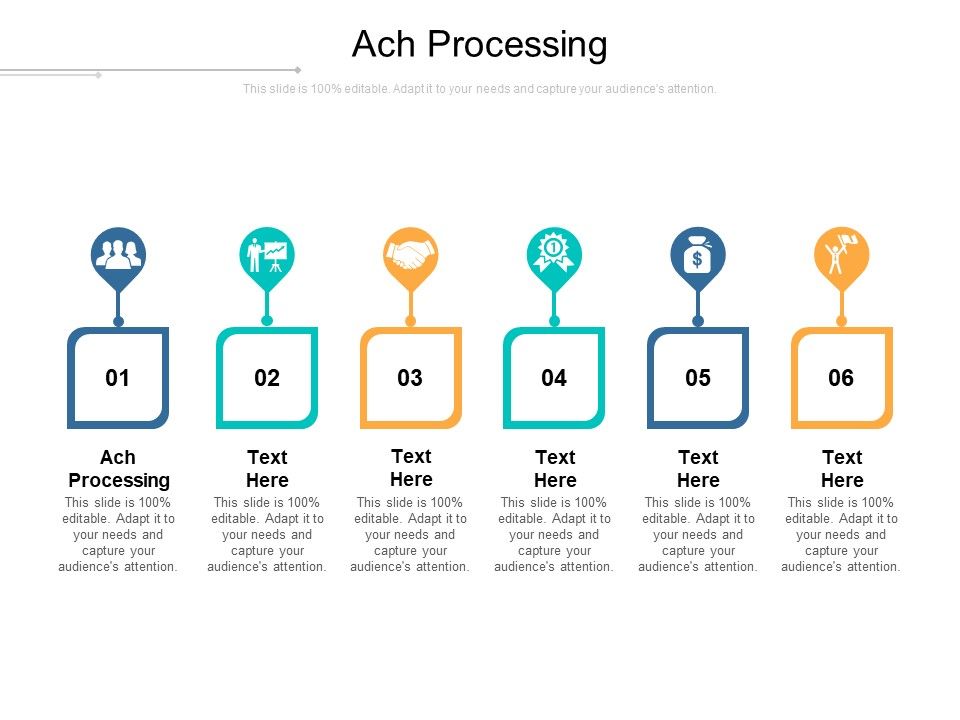 Ach Processing

This slide is 100% editable. Adapt it to your needs and capture your audience's attention.

01

Ach Processing

This slide is 100% editable. Adapt it to your needs and capture your audience's attention.

02

Text Here

This slide is 100% editable. Adapt it to your needs and capture your audience's attention.

03

Text Here

This slide is 100% editable. Adapt it to your needs and capture your audience's attention.

04

Text Here

This slide is 100% editable. Adapt it to your needs and capture your audience's attention.

05

Text Here

This slide is 100% editable. Adapt it to your needs and capture your audience's attention.

06

Text Here

This slide is 100% editable. Adapt it to your needs and capture your audience's attention.